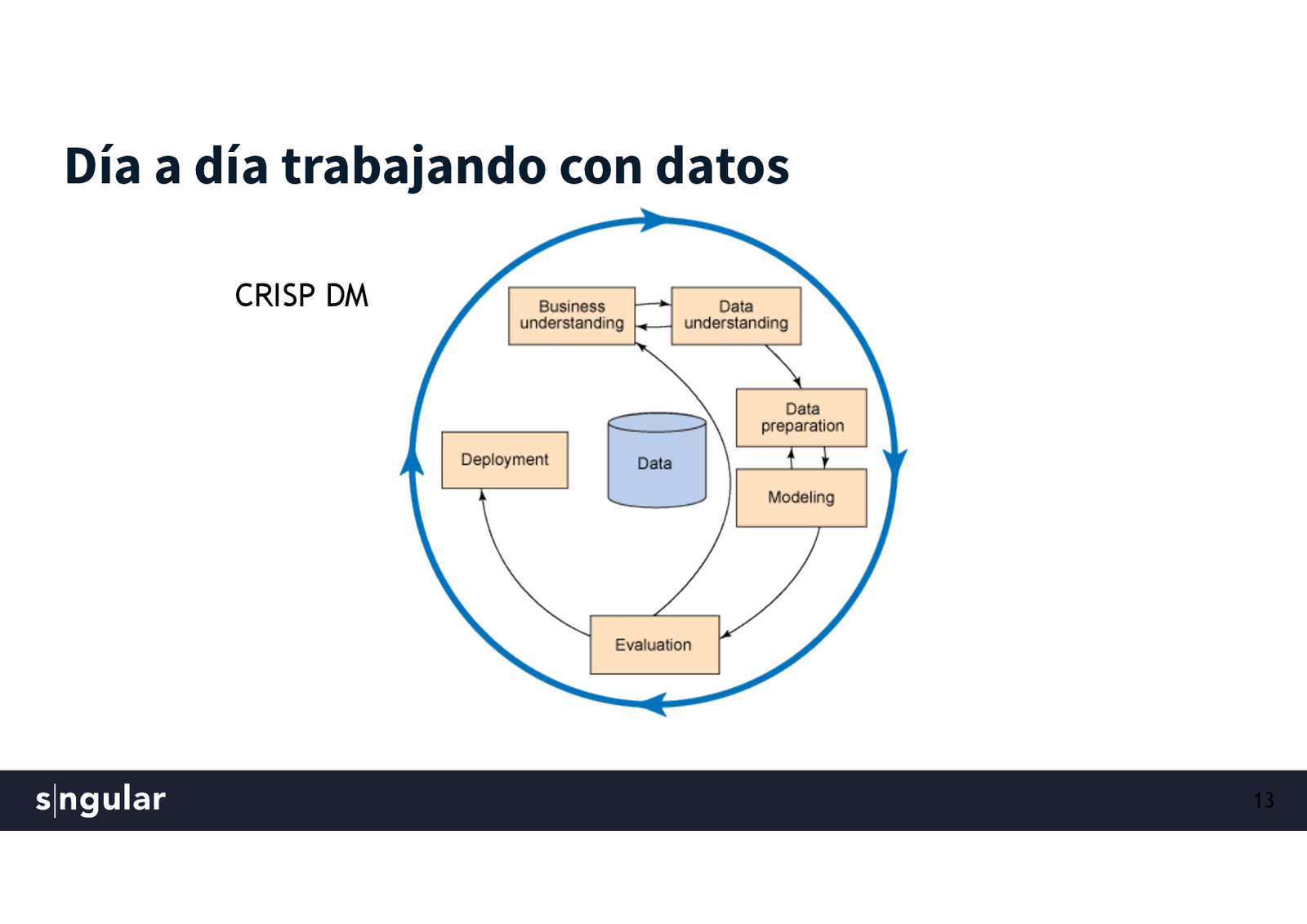 Día a día trabajando con datos

CRISP DM

Business understanding

Data understanding

Data preparation

Modeling

Evaluation

Deployment

Data

s|ngular

13